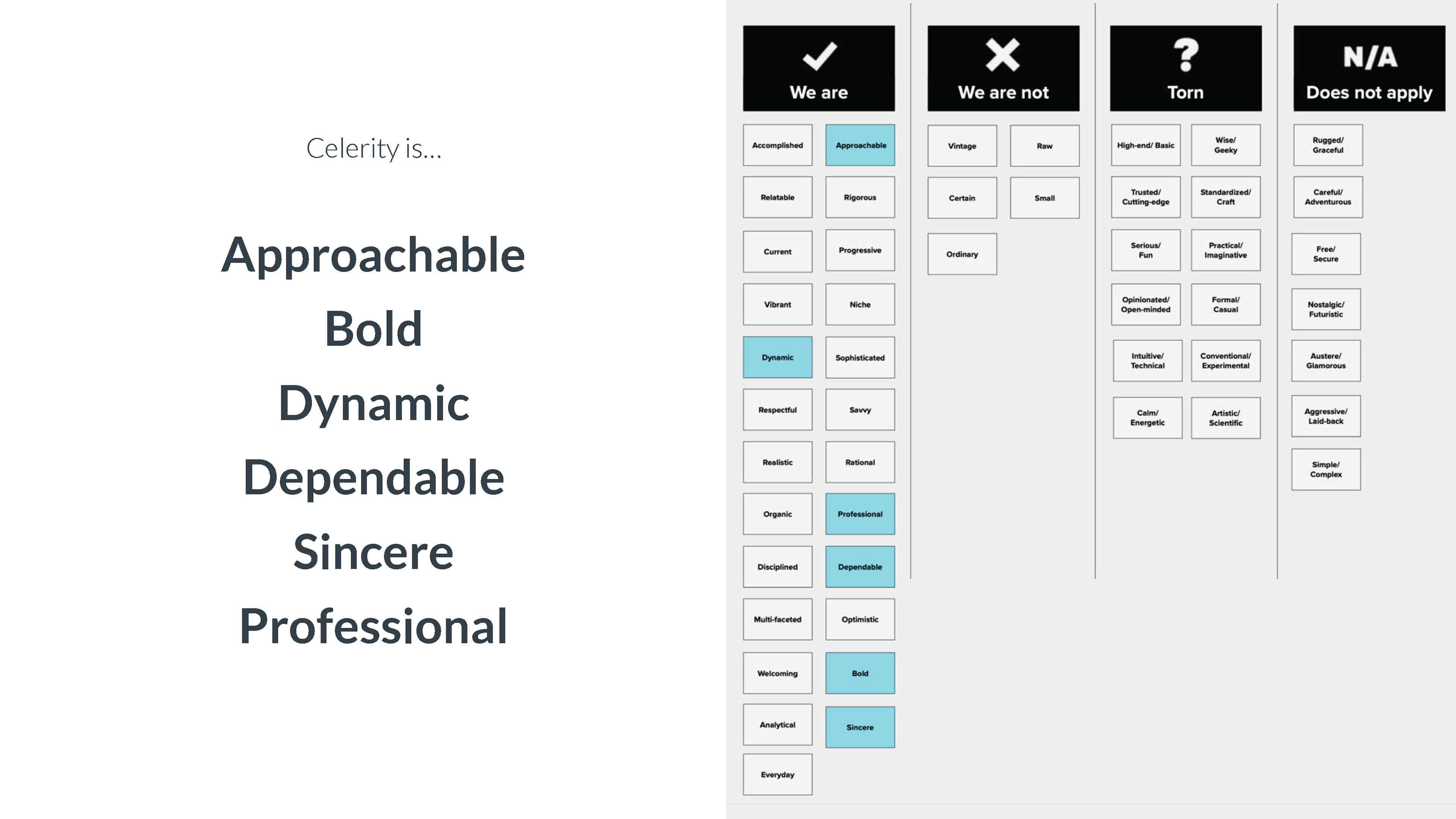 Celerity is...

Approachable
Bold
Dynamic
Dependable
Sincere
Professional

We are

Accomplished
Approachable
Relatable
Rigorous
Current
Progressive
Vibrant
Niche
Dynamic
Sophisticated
Respectful
Savvy
Realistic
Rational
Organic
Professional
Disciplined
Dependable
Multi-faceted
Optimistic
Welcoming
Bold
Analytical
Sincere
Everyday

We are not

Vintage
Raw
Certain
Small
Ordinary

Torn

High-end/ Basic
Wise/ Geeky
Trusted/ Cutting-edge
Standardized/ Craft
Serious/ Fun
Practical/ Imaginative
Opinionated/ Open-minded
Formal/ Casual
Intuitive/ Technical
Conventional/ Experimental
Calm/ Energetic
Artistic/ Scientific

N/A
Does not apply

Rugged/ Graceful
Careful/ Adventurous
Free/ Secure
Nostalgic/ Futuristic
Austere/ Glamorous
Aggressive/ Laid-back
Simple/ Complex